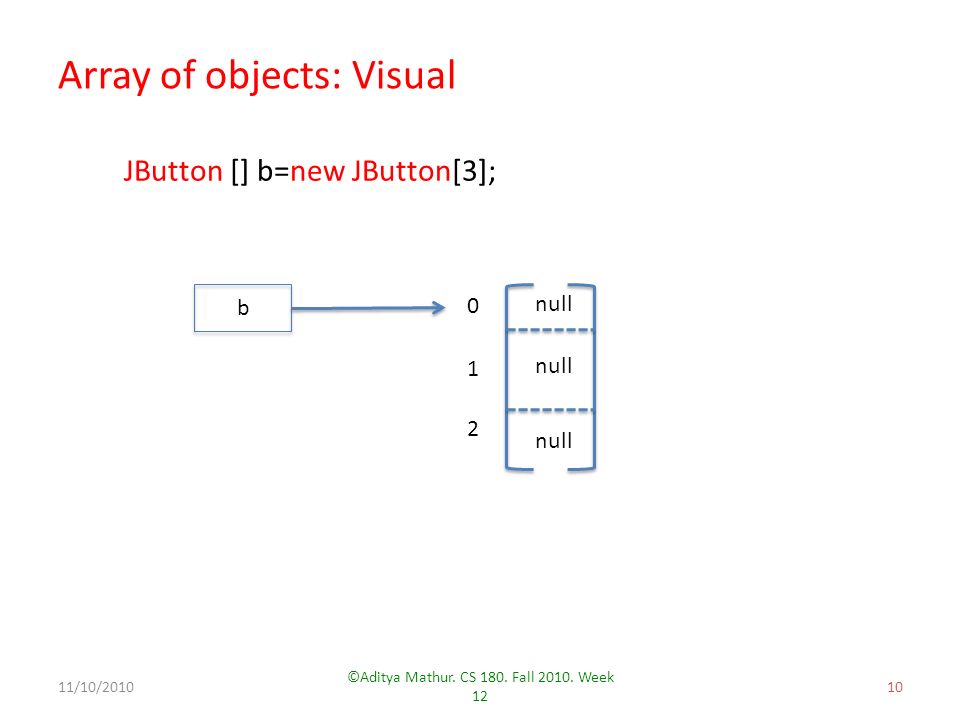 Array of objects: Visual

JButton [] b=new JButton[3];

b

0 null

1 null

2 null

11/10/2010

©Aditya Mathur. CS 180. Fall 2010. Week 12

10